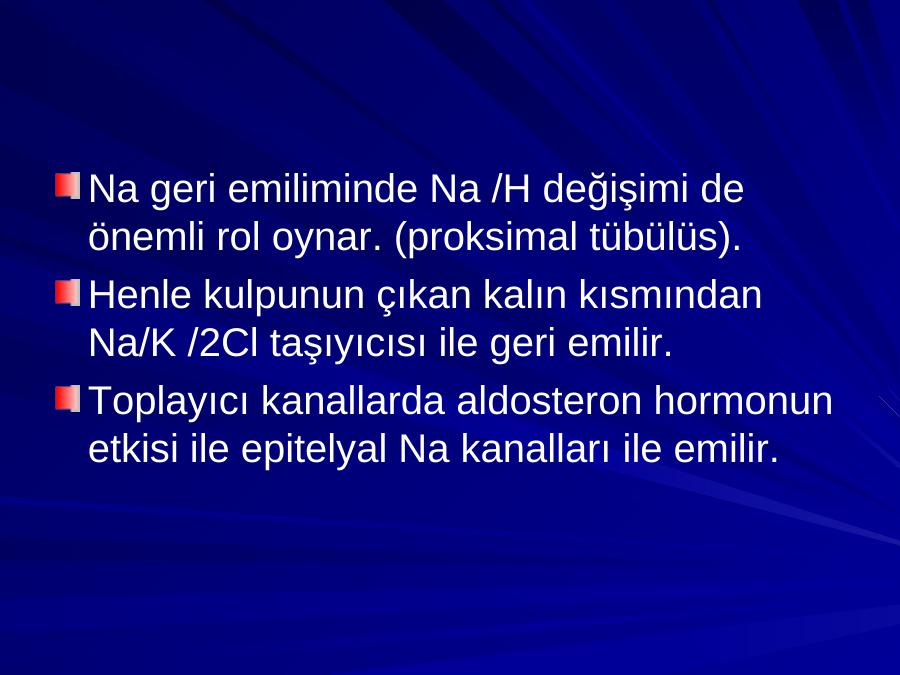 Na geri emiliminde Na /H değişimi de önemli rol oynar. (proksimal tübülüs).

Henle kulpunun çıkan kalın kısmından Na/K /2Cl taşıyıcısı ile geri emilir.

Toplayıcı kanallarda aldosteron hormonun etkisi ile epitelyal Na kanalları ile emilir.